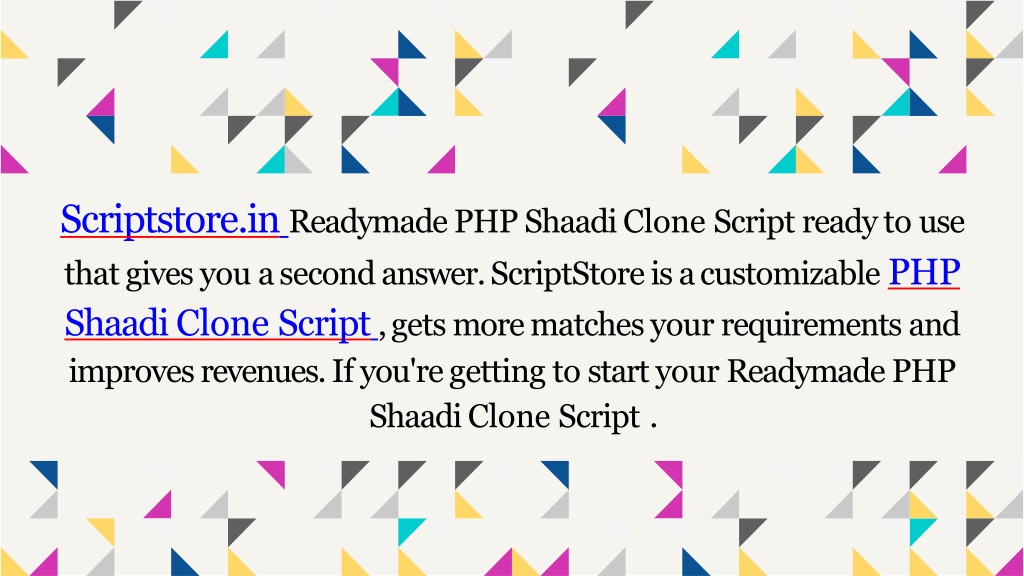 Scriptstore.in Readymade PHP Shaadi Clone Script ready to use that gives you a second answer. ScriptStore is a customizable PHP Shaadi Clone Script , gets more matches your requirements and improves revenues. If you're getting to start your Readymade PHP Shaadi Clone Script .